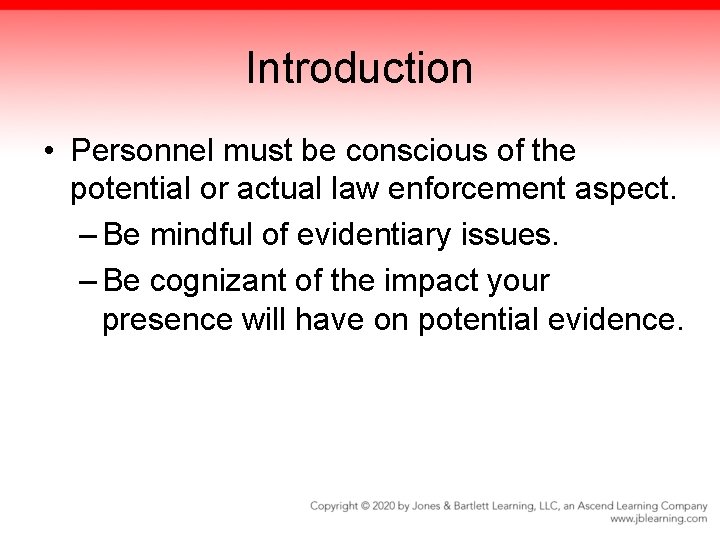 Introduction

• Personnel must be conscious of the potential or actual law enforcement aspect.
– Be mindful of evidentiary issues.
– Be cognizant of the impact your presence will have on potential evidence.

Copyright © 2020 by Jones & Bartlett Learning, LLC, an Ascend Learning Company
www.jblearning.com